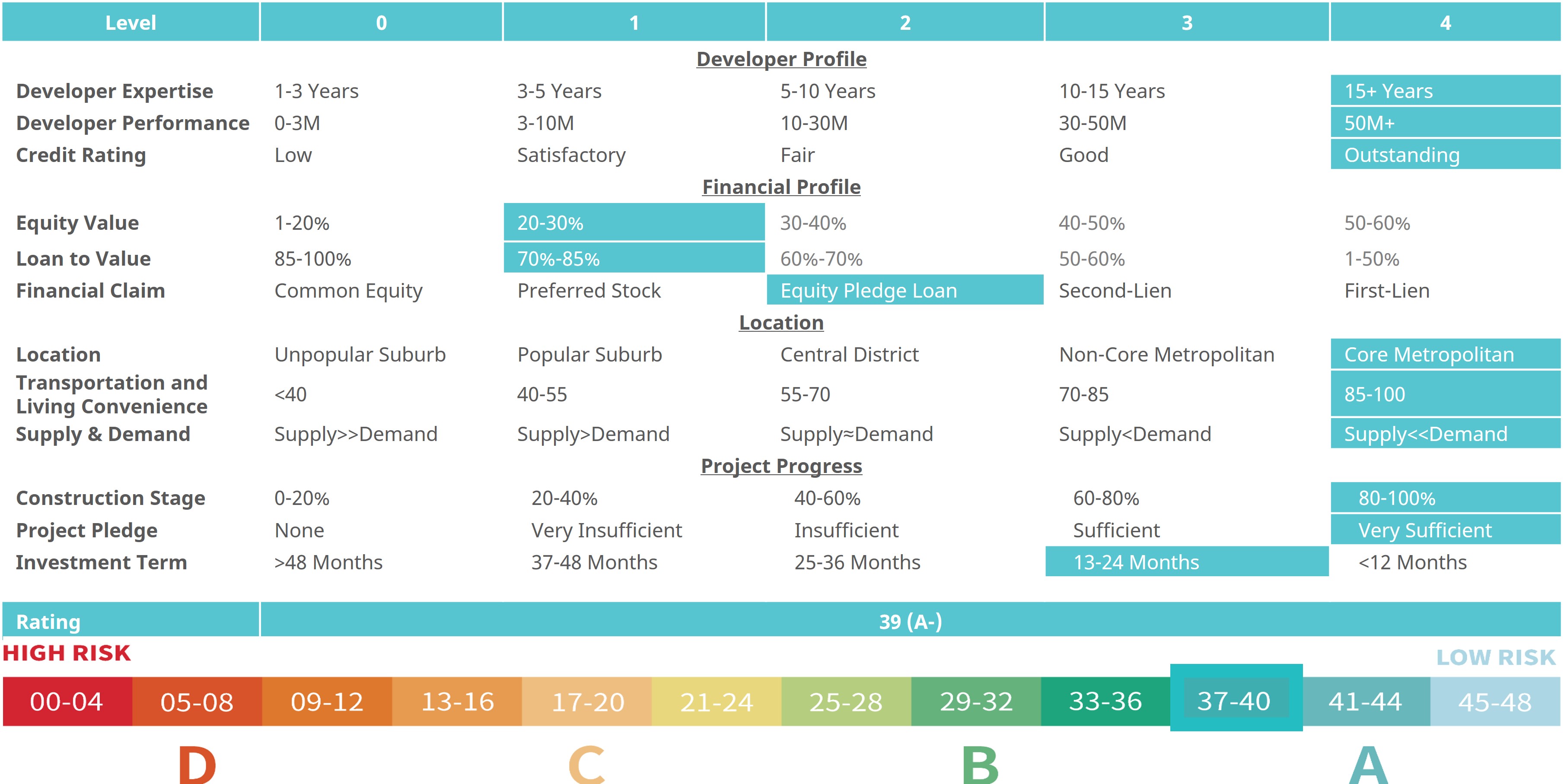 | Level | 0 | 1 | 2 | 3 | 4 |
|---|---|---|---|---|---|
| | | | Developer Profile | | |
| Developer Expertise | 1-3 Years | 3-5 Years | 5-10 Years | 10-15 Years | 15+ Years |
| Developer Performance | 0-3M | 3-10M | 10-30M | 30-50M | 50M+ |
| Credit Rating | Low | Satisfactory | Fair | Good | Outstanding |
| | | | Financial Profile | | |
| Equity Value | 1-20% | 20-30% | 30-40% | 40-50% | 50-60% |
| Loan to Value | 85-100% | 70%-85% | 60%-70% | 50-60% | 1-50% |
| Financial Claim | Common Equity | Preferred Stock | Equity Pledge Loan | Second-Lien | First-Lien |
| | | | Location | | |
| Location | Unpopular Suburb | Popular Suburb | Central District | Non-Core Metropolitan | Core Metropolitan |
| Transportation and Living Convenience | <40 | 40-55 | 55-70 | 70-85 | 85-100 |
| Supply & Demand | Supply>>Demand | Supply>Demand | Supply≈Demand | Supply<Demand | Supply<<Demand |
| | | | Project Progress | | |
| Construction Stage | 0-20% | 20-40% | 40-60% | 60-80% | 80-100% |
| Project Pledge | None | Very Insufficient | Insufficient | Sufficient | Very Sufficient |
| Investment Term | >48 Months | 37-48 Months | 25-36 Months | 13-24 Months | <12 Months |
| Rating | 39 (A-) | | | | |

HIGH RISK

LOW RISK

00-04 05-08 09-12 13-16 17-20 21-24 25-28 29-32 33-36 37-40 41-44 45-48

D C B A